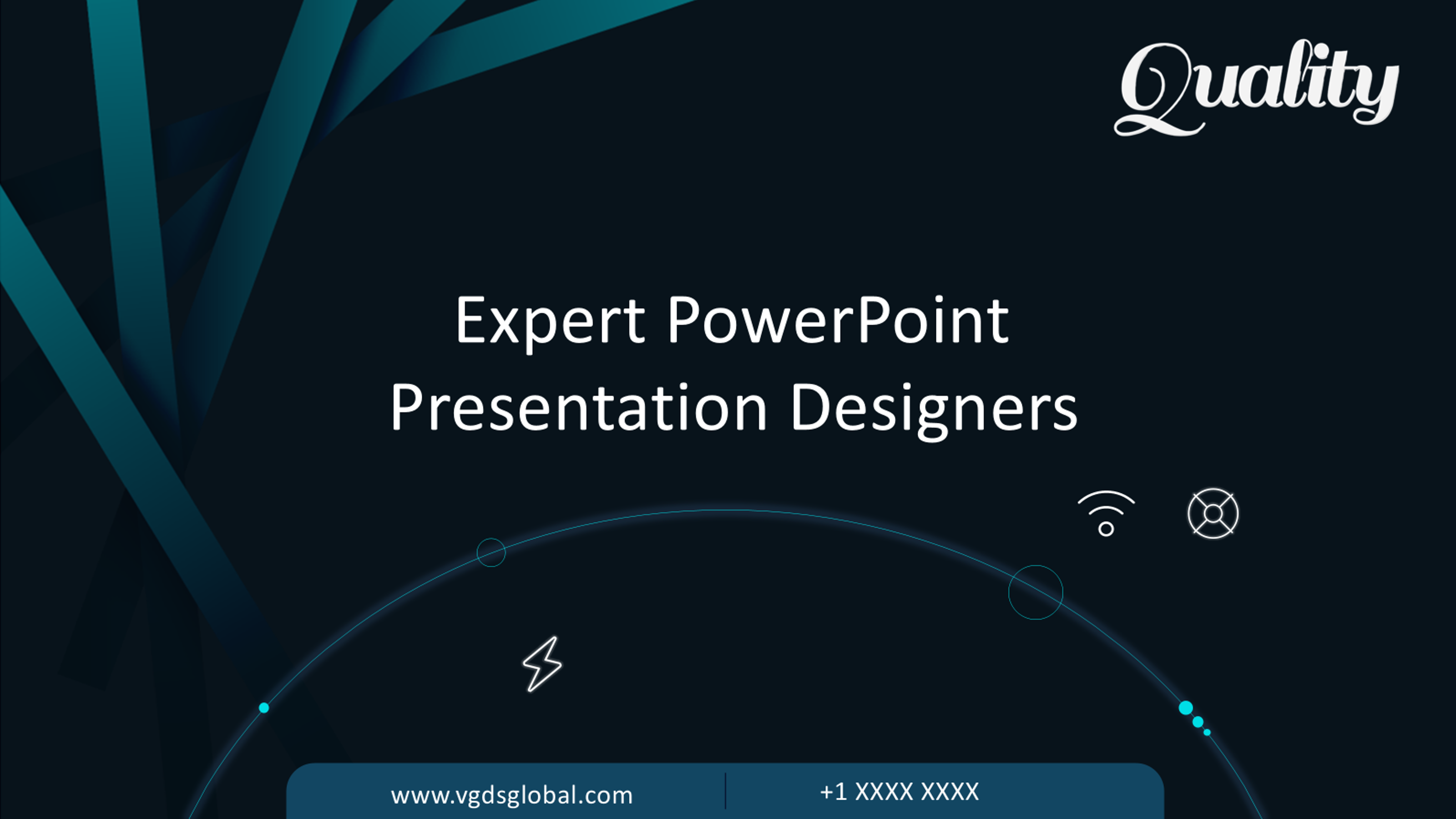 Quality

Expert PowerPoint Presentation Designers

www.vgdsglobal.com

+1 XXXX XXXX